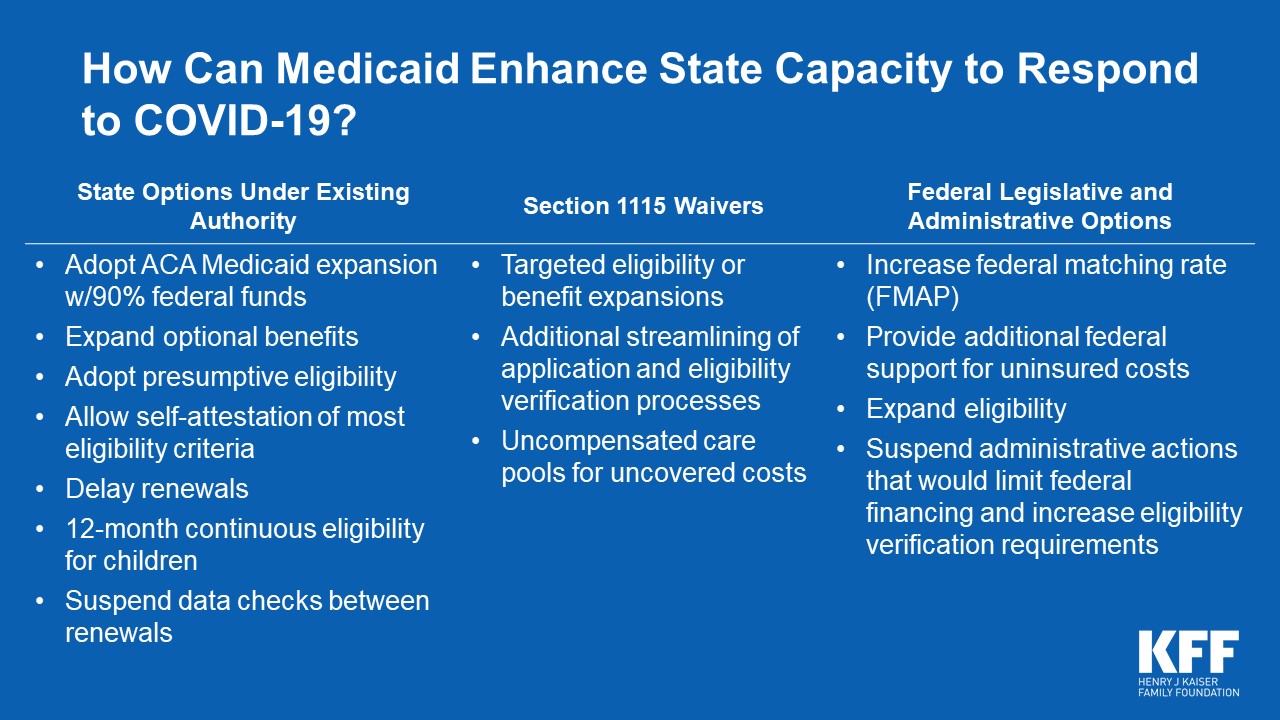 How Can Medicaid Enhance State Capacity to Respond to COVID-19?

State Options Under Existing Authority

- Adopt ACA Medicaid expansion w/90% federal funds
- Expand optional benefits
- Adopt presumptive eligibility
- Allow self-attestation of most eligibility criteria
- Delay renewals
- 12-month continuous eligibility for children
- Suspend data checks between renewals

Section 1115 Waivers

- Targeted eligibility or benefit expansions
- Additional streamlining of application and eligibility verification processes
- Uncompensated care pools for uncovered costs

Federal Legislative and Administrative Options

- Increase federal matching rate (FMAP)
- Provide additional federal support for uninsured costs
- Expand eligibility
- Suspend administrative actions that would limit federal financing and increase eligibility verification requirements

KFF
HENRY J KAISER FAMILY FOUNDATION